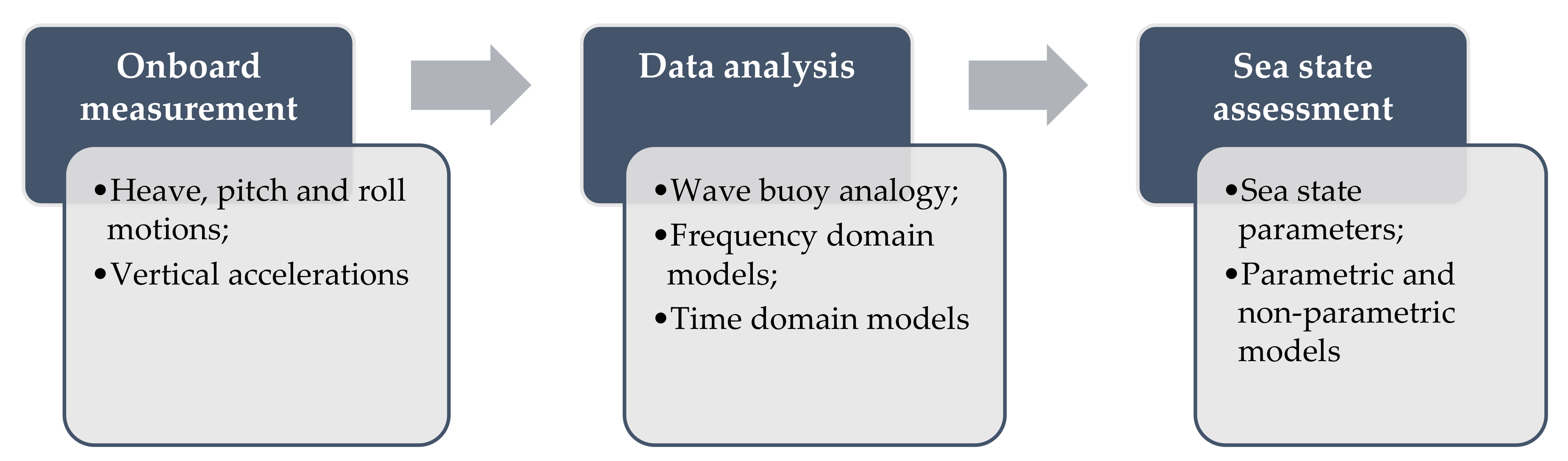 Onboard measurement

•Heave, pitch and roll motions;
•Vertical accelerations

Data analysis

•Wave buoy analogy;
•Frequency domain models;
•Time domain models

Sea state assessment

•Sea state parameters;
•Parametric and non-parametric models